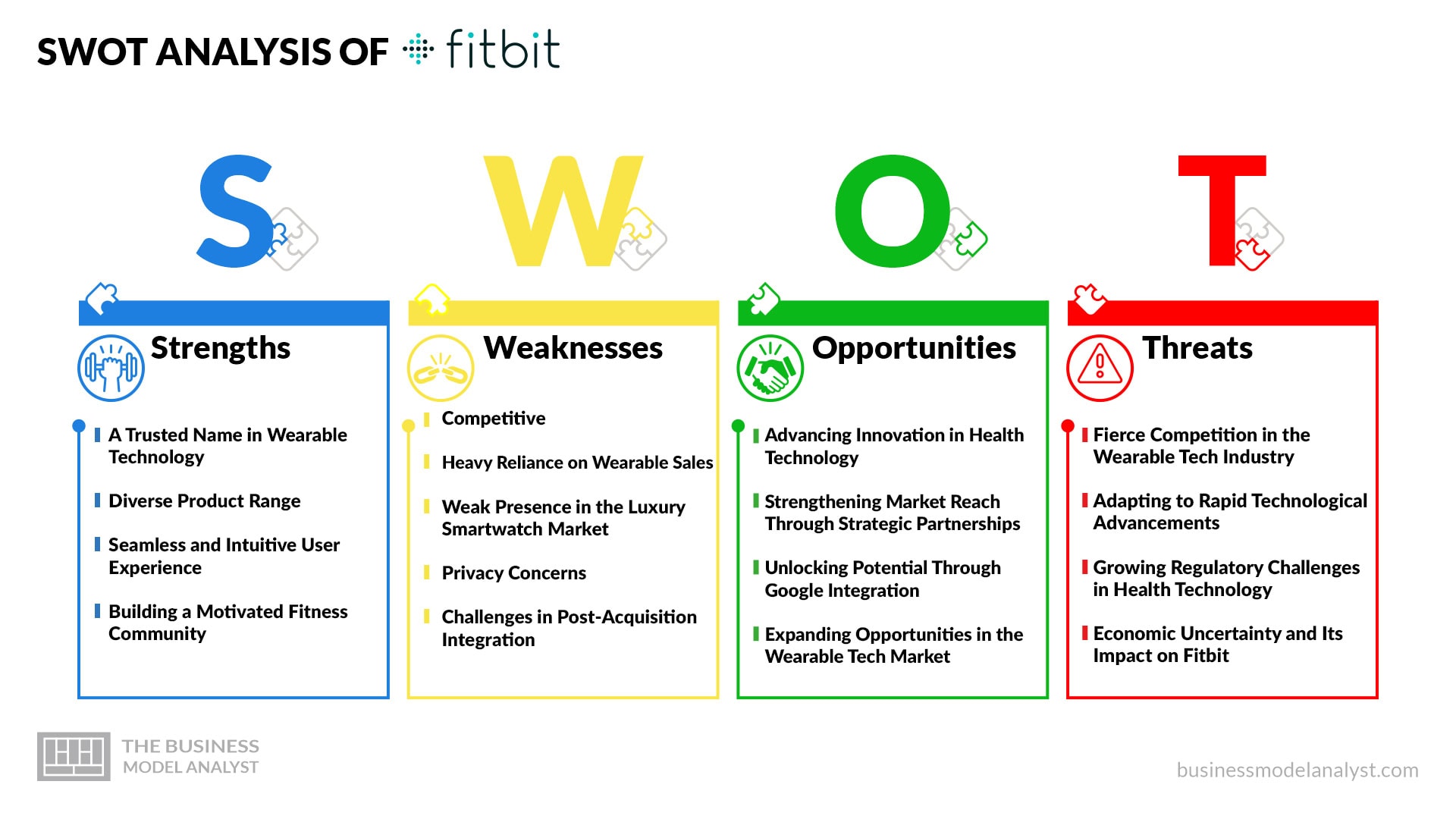 SWOT ANALYSIS OF fitbit

S W O T

Strengths

A Trusted Name in Wearable Technology

Diverse Product Range

Seamless and Intuitive User Experience

Building a Motivated Fitness Community

Weaknesses

Competitive

Heavy Reliance on Wearable Sales

Weak Presence in the Luxury Smartwatch Market

Privacy Concerns

Challenges in Post-Acquisition Integration

Opportunities

Advancing Innovation in Health Technology

Strengthening Market Reach Through Strategic Partnerships

Unlocking Potential Through Google Integration

Expanding Opportunities in the Wearable Tech Market

Threats

Fierce Competition in the Wearable Tech Industry

Adapting to Rapid Technological Advancements

Growing Regulatory Challenges in Health Technology

Economic Uncertainty and Its Impact on Fitbit

THE BUSINESS MODEL ANALYST

businessmodelanalyst.com